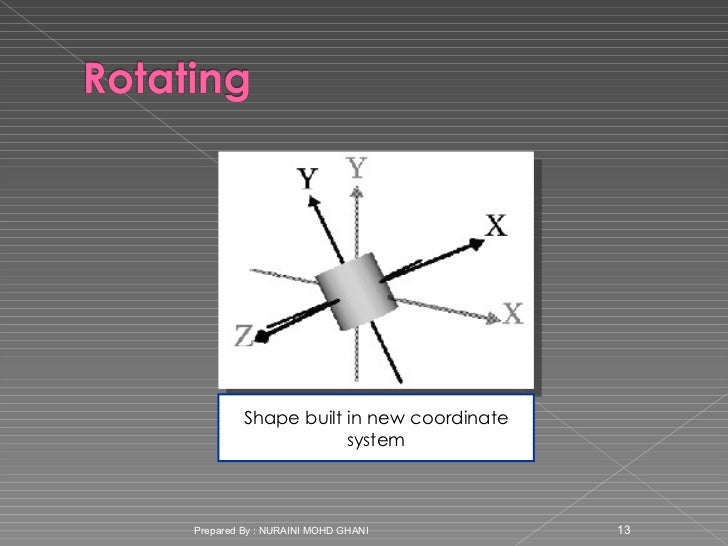 Rotating

Y
Y
X
X
Z

Shape built in new coordinate system

Prepared By : NURAINI MOHD GHANI

13